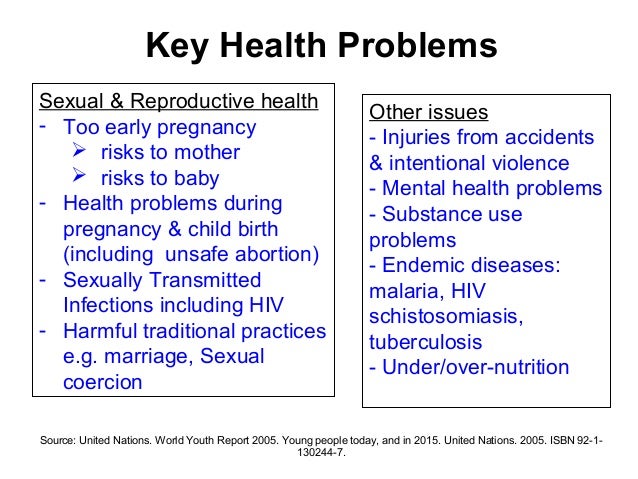 Key Health Problems

Sexual & Reproductive health
- Too early pregnancy
  ➢ risks to mother
  ➢ risks to baby
- Health problems during pregnancy & child birth (including unsafe abortion)
- Sexually Transmitted Infections including HIV
- Harmful traditional practices e.g. marriage, Sexual coercion

Other issues
- Injuries from accidents & intentional violence
- Mental health problems
- Substance use problems
- Endemic diseases: malaria, HIV schistosomiasis, tuberculosis
- Under/over-nutrition

Source: United Nations. World Youth Report 2005. Young people today, and in 2015. United Nations. 2005. ISBN 92-1-130244-7.